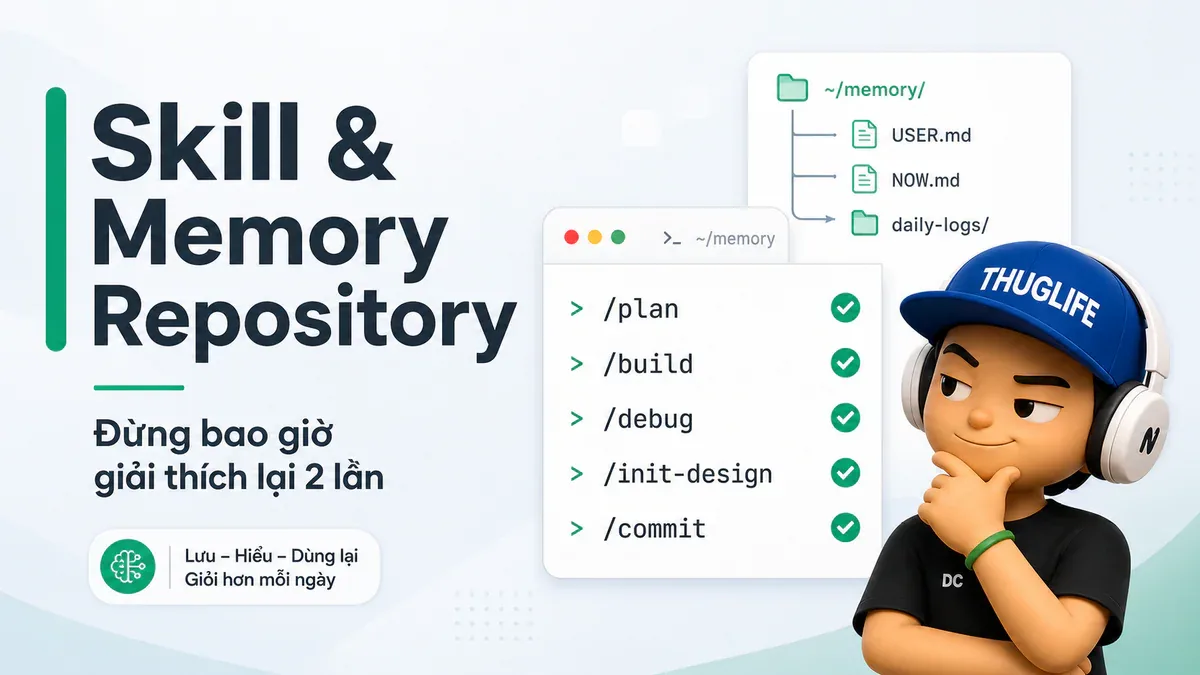 Skill & Memory Repository

Đừng bao giờ giải thích lại 2 lần

Lưu – Hiểu – Dùng lại
Giỏi hơn mỗi ngày

~/memory/
USER.md
NOW.md
daily-logs/

>_ ~/memory

> /plan
> /build
> /debug
> /init-design
> /commit

THUGLIFE
N
DC